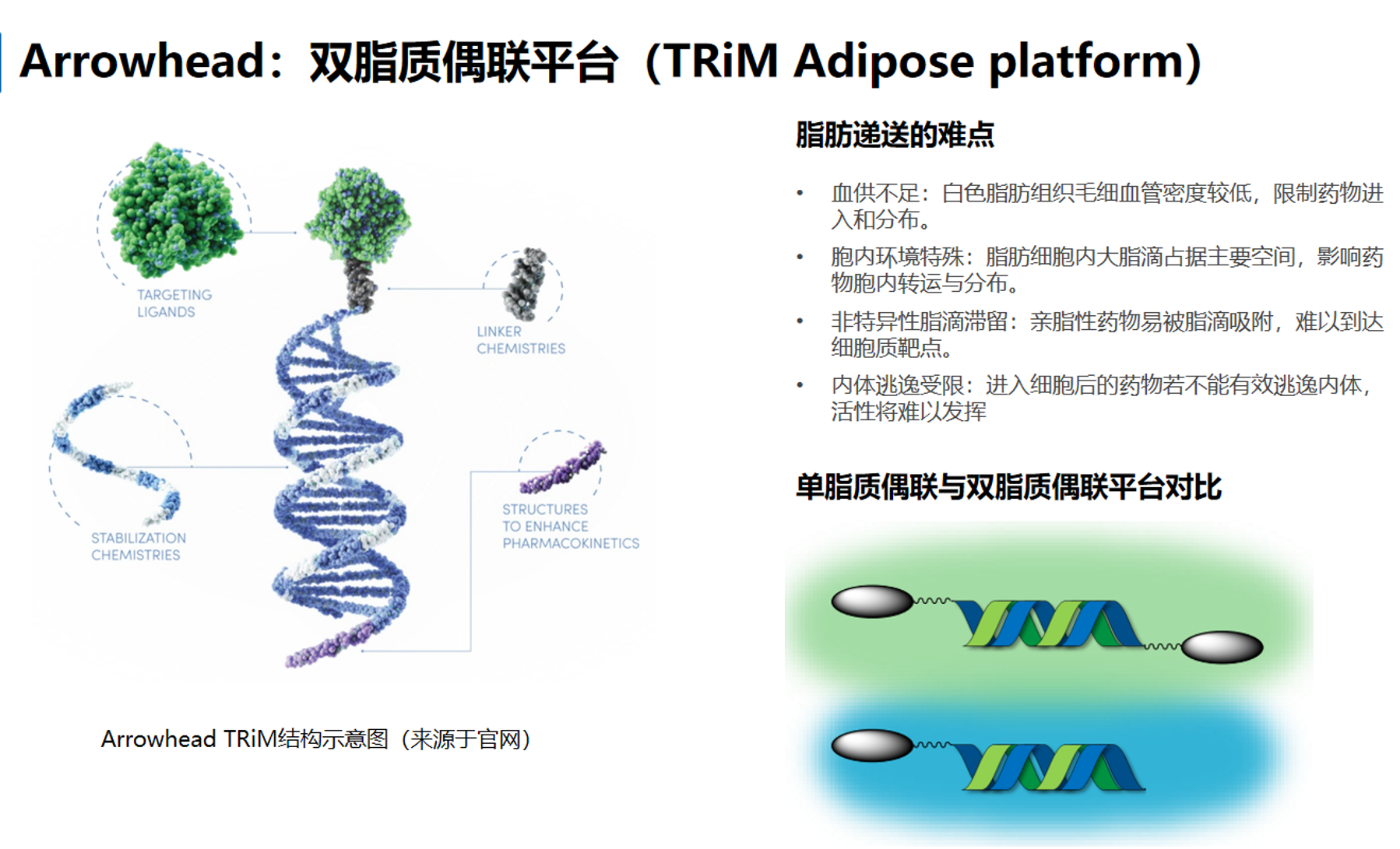 Arrowhead：双脂质偶联平台（TRiM Adipose platform）

TARGETING LIGANDS

LINKER CHEMISTRIES

STABILIZATION CHEMISTRIES

STRUCTURES TO ENHANCE PHARMACOKINETICS

Arrowhead TRiM结构示意图（来源于官网）

脂肪递送的难点

• 血供不足：白色脂肪组织毛细血管密度较低，限制药物进入和分布。

• 胞内环境特殊：脂肪细胞内大脂滴占据主要空间，影响药物胞内转运与分布。

• 非特异性脂滴滞留：亲脂性药物易被脂滴吸附，难以到达细胞质靶点。

• 内体逃逸受限：进入细胞后的药物若不能有效逃逸内体，活性将难以发挥

单脂质偶联与双脂质偶联平台对比